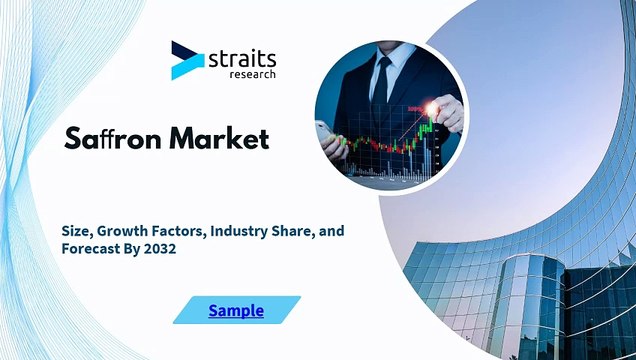 straits
research

Saffron Market

Size, Growth Factors, Industry Share, and Forecast By 2032

Sample